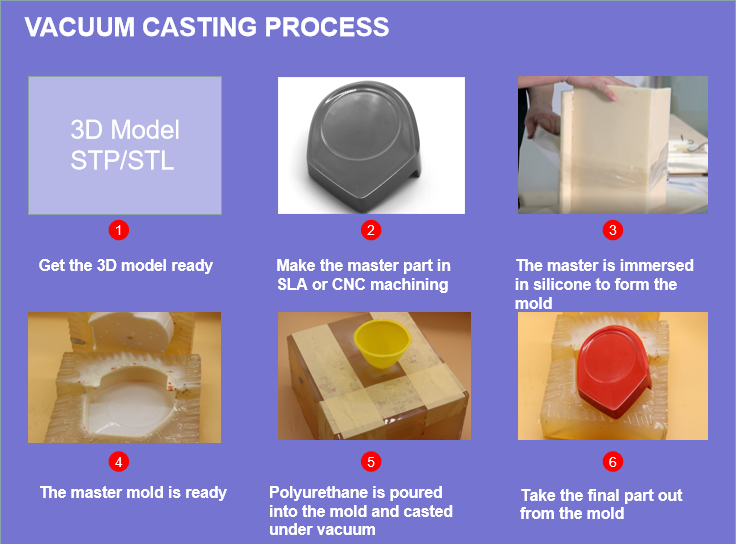 VACUUM CASTING PROCESS

3D Model
STP/STL

1

Get the 3D model ready

2

Make the master part in SLA or CNC machining

3

The master is immersed in silicone to form the mold

4

The master mold is ready

5

Polyurethane is poured into the mold and casted under vacuum

6

Take the final part out from the mold